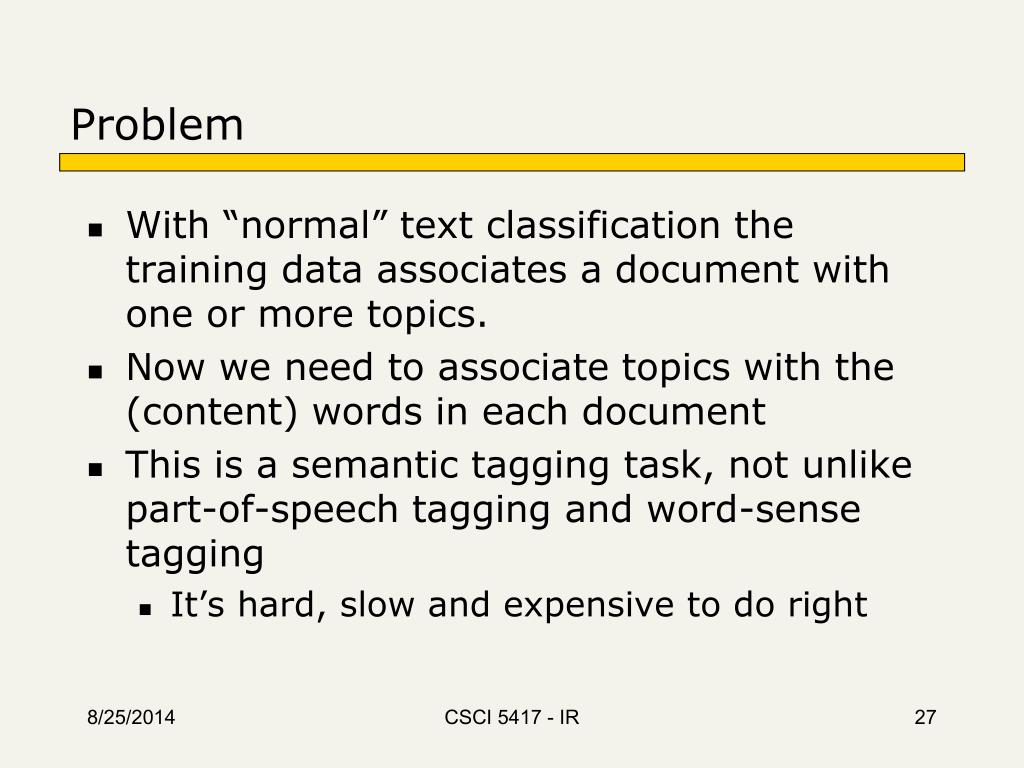 Problem

- With “normal” text classification the training data associates a document with one or more topics.
- Now we need to associate topics with the (content) words in each document
- This is a semantic tagging task, not unlike part-of-speech tagging and word-sense tagging
  - It’s hard, slow and expensive to do right

8/25/2014

CSCI 5417 - IR

27